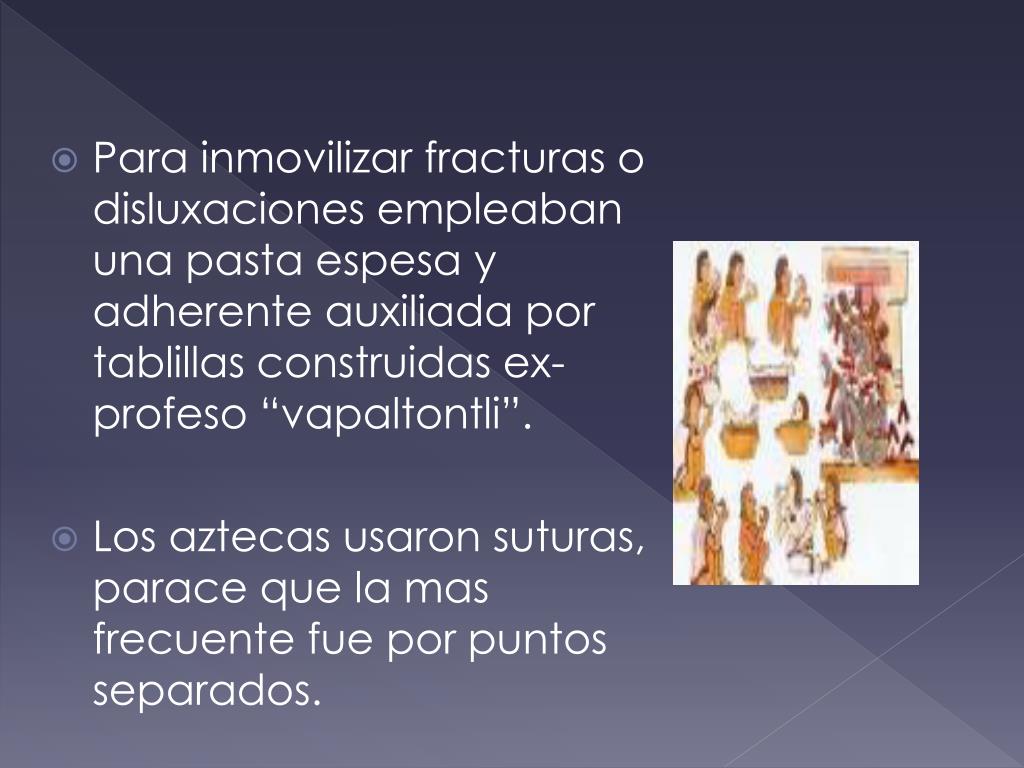 Para inmovilizar fracturas o disluxaciones empleaban una pasta espesa y adherente auxiliada por tablillas construidas ex-profeso “vapaltontli”.

Los aztecas usaron suturas, parace que la mas frecuente fue por puntos separados.